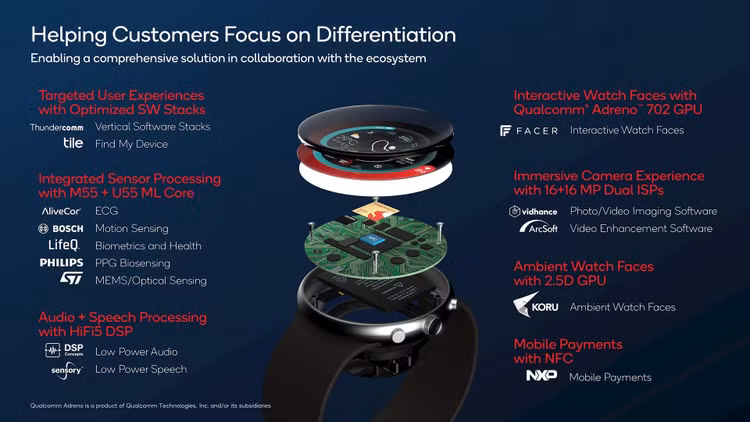 Helping Customers Focus on Differentiation
Enabling a comprehensive solution in collaboration with the ecosystem

Targeted User Experiences with Optimized SW Stacks
Thundercomm Vertical Software Stacks
tile Find My Device

Integrated Sensor Processing with M55 + U55 ML Core
AliveCor ECG
BOSCH Motion Sensing
LifeQ Biometrics and Health
PHILIPS PPG Biosensing
ST MEMS/Optical Sensing

Audio + Speech Processing with HiFi5 DSP
DSP Concepts Low Power Audio
sensory Low Power Speech

Interactive Watch Faces with Qualcomm® Adreno™ 702 GPU
FACER Interactive Watch Faces

Immersive Camera Experience with 16+16 MP Dual ISPs
vidhance Photo/Video Imaging Software
ArcSoft Video Enhancement Software

Ambient Watch Faces with 2.5D GPU
KORU Ambient Watch Faces

Mobile Payments with NFC
NXP Mobile Payments

Qualcomm Adreno is a product of Qualcomm Technologies, Inc. and/or its subsidiaries